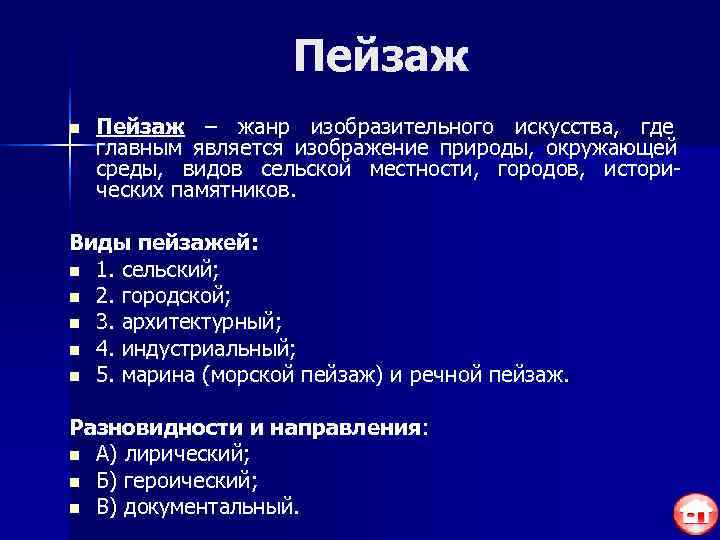 Пейзаж

Пейзаж – жанр изобразительного искусства, где главным является изображение природы, окружающей среды, видов сельской местности, городов, исторических памятников.

Виды пейзажей:
1. сельский;
2. городской;
3. архитектурный;
4. индустриальный;
5. марина (морской пейзаж) и речной пейзаж.

Разновидности и направления:
А) лирический;
Б) героический;
В) документальный.